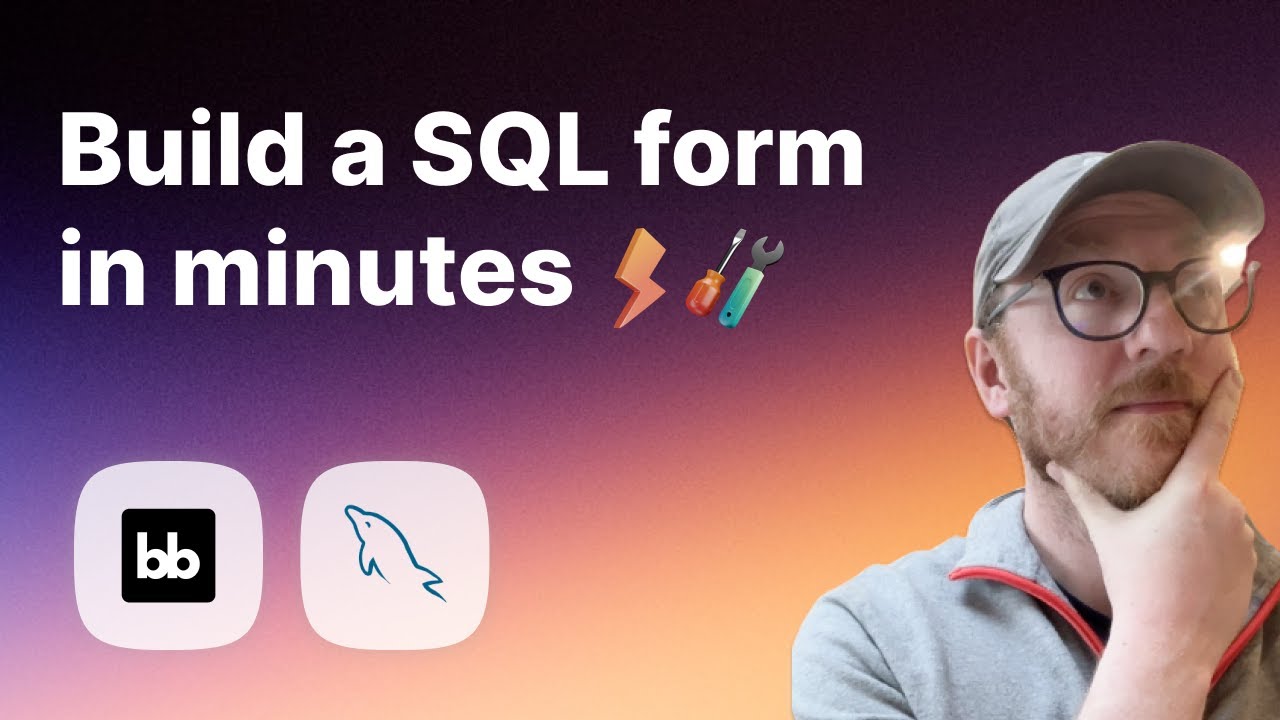 Build a SQL form in minutes ⚡🛠️

bb